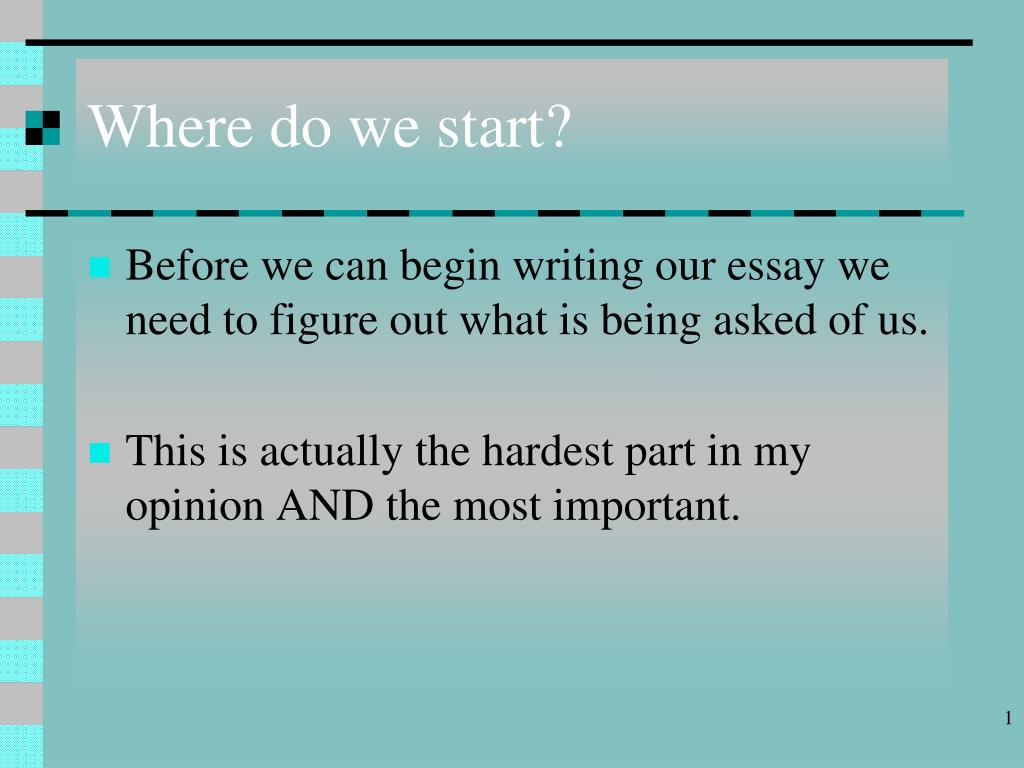 Where do we start?

Before we can begin writing our essay we need to figure out what is being asked of us.

This is actually the hardest part in my opinion AND the most important.

1